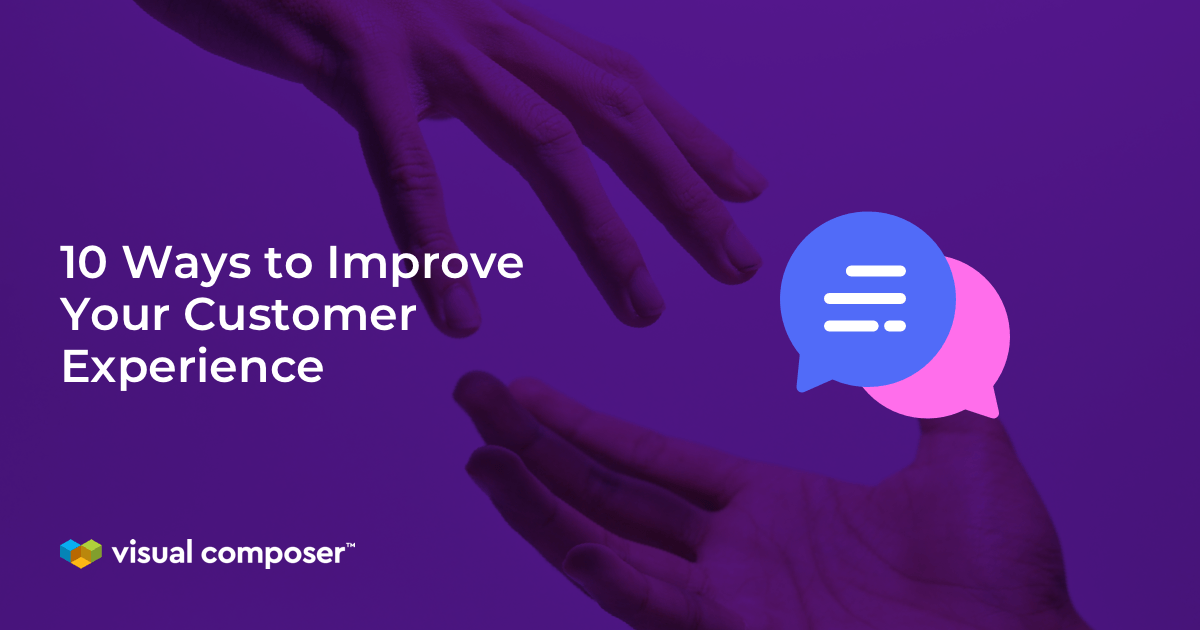 10 Ways to Improve Your Customer Experience

visual composer™